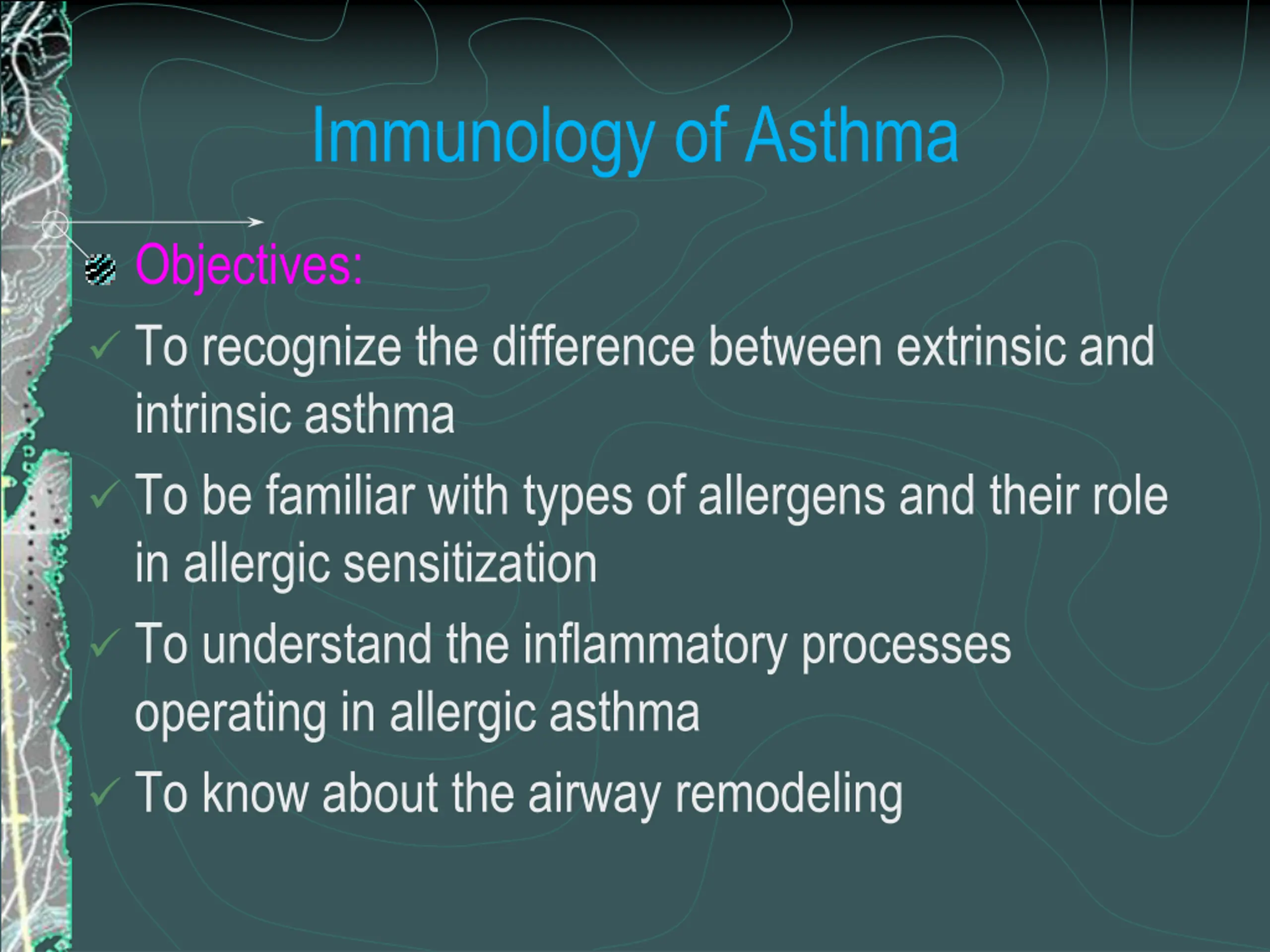 Immunology of Asthma

Objectives:

✓ To recognize the difference between extrinsic and intrinsic asthma

✓ To be familiar with types of allergens and their role in allergic sensitization

✓ To understand the inflammatory processes operating in allergic asthma

✓ To know about the airway remodeling